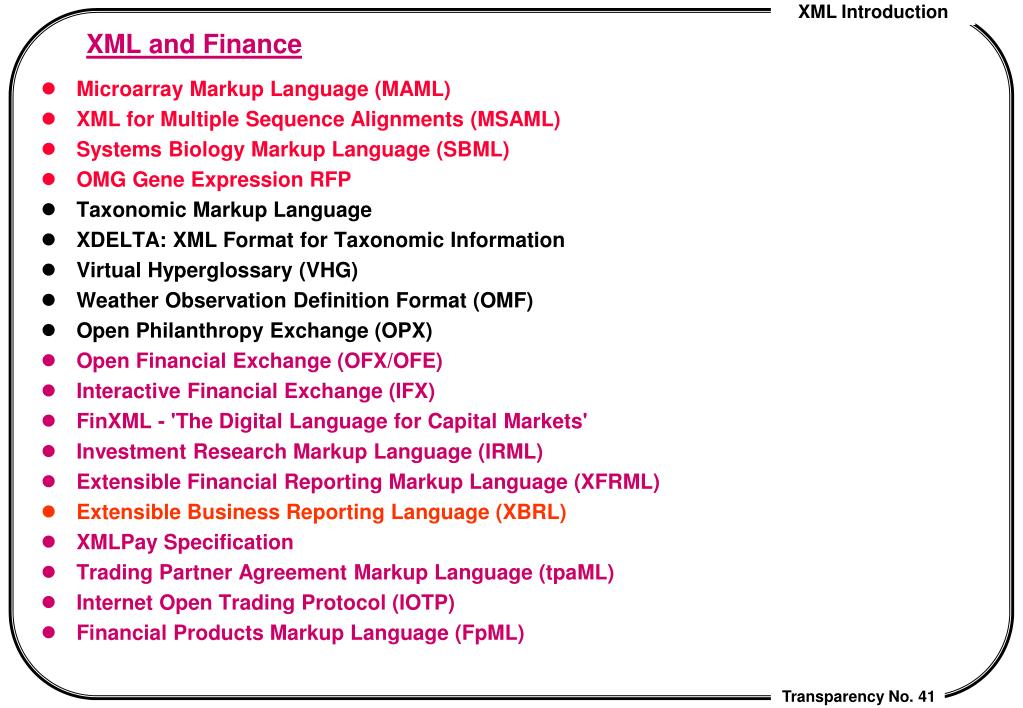 XML Introduction

XML and Finance

- Microarray Markup Language (MAML)
- XML for Multiple Sequence Alignments (MSAML)
- Systems Biology Markup Language (SBML)
- OMG Gene Expression RFP
- Taxonomic Markup Language
- XDELTA: XML Format for Taxonomic Information
- Virtual Hyperglossary (VHG)
- Weather Observation Definition Format (OMF)
- Open Philanthropy Exchange (OPX)
- Open Financial Exchange (OFX/OFE)
- Interactive Financial Exchange (IFX)
- FinXML - 'The Digital Language for Capital Markets'
- Investment Research Markup Language (IRML)
- Extensible Financial Reporting Markup Language (XFRML)
- Extensible Business Reporting Language (XBRL)
- XMLPay Specification
- Trading Partner Agreement Markup Language (tpaML)
- Internet Open Trading Protocol (IOTP)
- Financial Products Markup Language (FpML)

Transparency No. 41